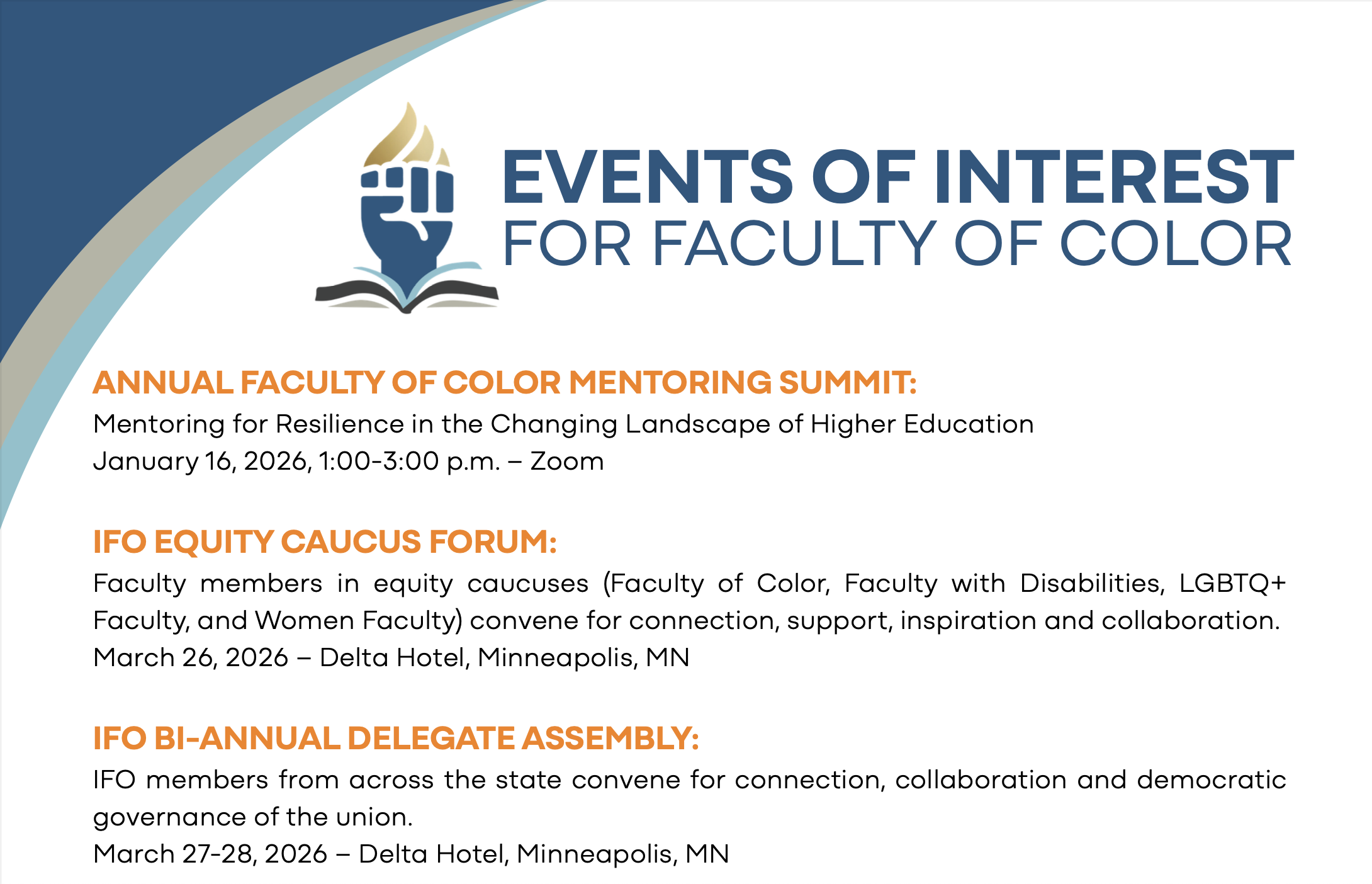 EVENTS OF INTEREST
FOR FACULTY OF COLOR

ANNUAL FACULTY OF COLOR MENTORING SUMMIT:
Mentoring for Resilience in the Changing Landscape of Higher Education
January 16, 2026, 1:00-3:00 p.m. – Zoom

IFO EQUITY CAUCUS FORUM:
Faculty members in equity caucuses (Faculty of Color, Faculty with Disabilities, LGBTQ+ Faculty, and Women Faculty) convene for connection, support, inspiration and collaboration.
March 26, 2026 – Delta Hotel, Minneapolis, MN

IFO BI-ANNUAL DELEGATE ASSEMBLY:
IFO members from across the state convene for connection, collaboration and democratic governance of the union.
March 27-28, 2026 – Delta Hotel, Minneapolis, MN